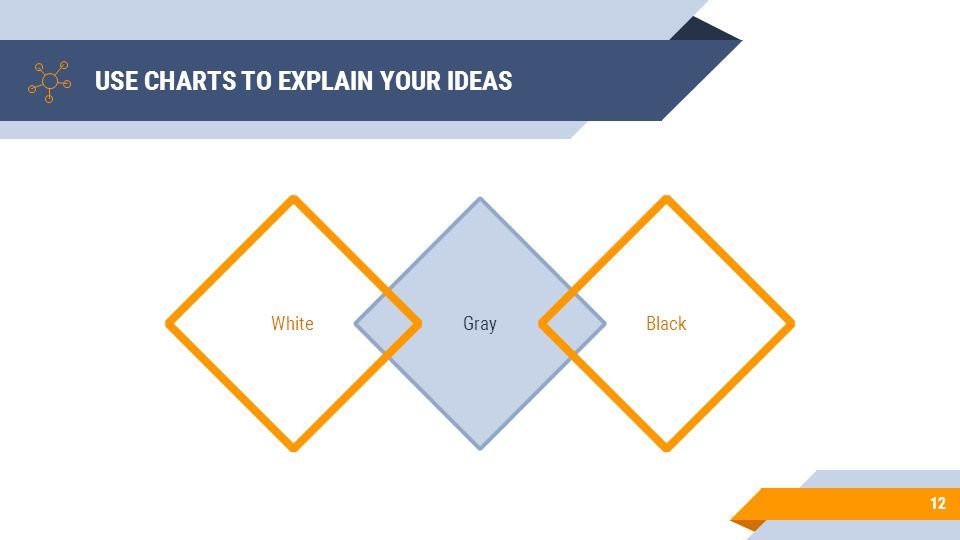 USE CHARTS TO EXPLAIN YOUR IDEAS

White

Gray

Black

12